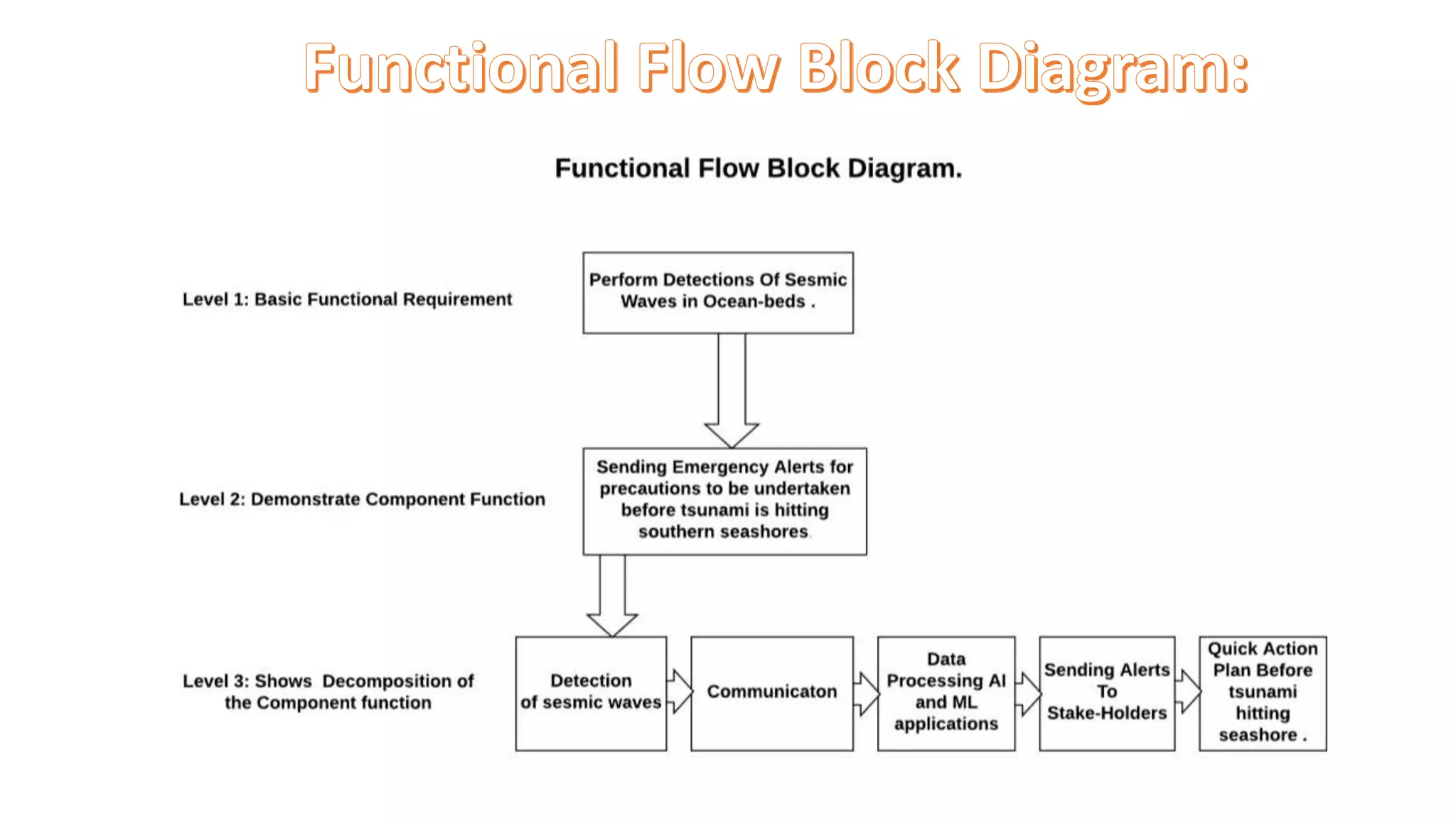 Functional Flow Block Diagram:

Functional Flow Block Diagram.

Level 1: Basic Functional Requirement

Perform Detections Of Sesmic Waves in Ocean-beds .

Level 2: Demonstrate Component Function

Sending Emergency Alerts for precautions to be undertaken before tsunami is hitting southern seashores.

Level 3: Shows Decomposition of the Component function

Detection of sesmic waves

Communicaton

Data Processing AI and ML applications

Sending Alerts To Stake-Holders

Quick Action Plan Before tsunami hitting seashore .